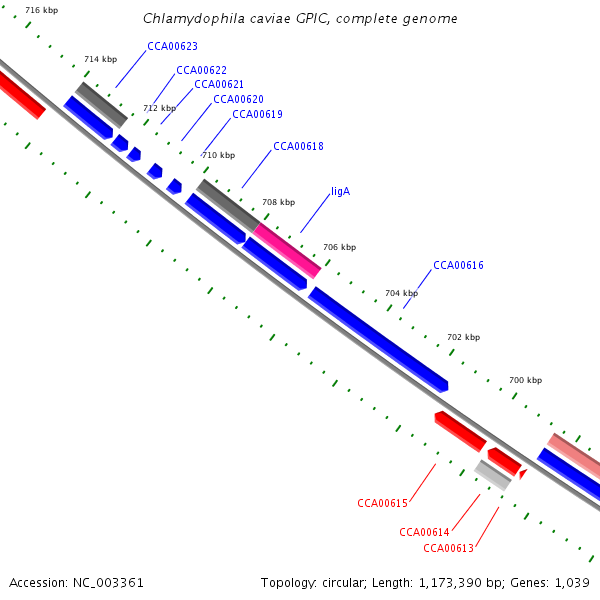 Chlamydophila caviae GPIC, complete genome

716 kbp
714 kbp
712 kbp
710 kbp
708 kbp
706 kbp
704 kbp
702 kbp
700 kbp

CCA00623
CCA00622
CCA00621
CCA00620
CCA00619
CCA00618
ligA
CCA00616
CCA00615
CCA00614
CCA00613

Accession: NC_003361

Topology: circular; Length: 1,173,390 bp; Genes: 1,039